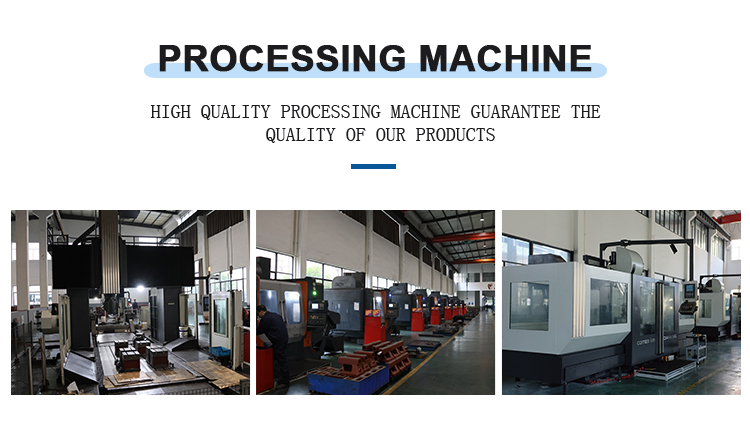 PROCESSING MACHINE

HIGH QUALITY PROCESSING MACHINE GUARANTEE THE QUALITY OF OUR PRODUCTS